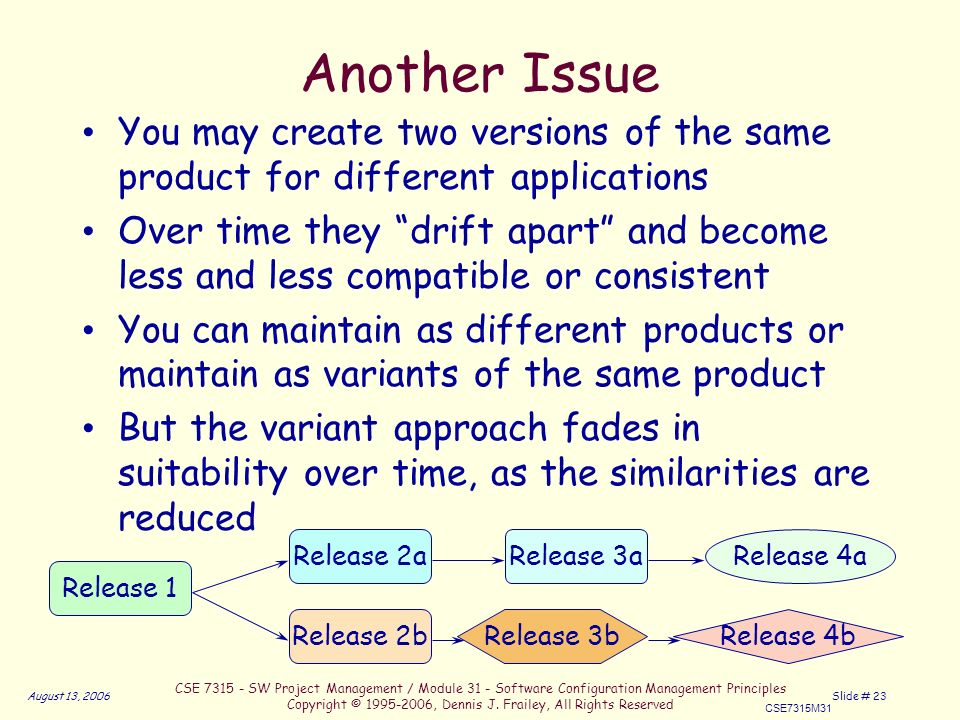 Another Issue

• You may create two versions of the same product for different applications

• Over time they “drift apart” and become less and less compatible or consistent

• You can maintain as different products or maintain as variants of the same product

• But the variant approach fades in suitability over time, as the similarities are reduced

Release 1

Release 2a

Release 3a

Release 4a

Release 2b

Release 3b

Release 4b

August 13, 2006

CSE 7315 - SW Project Management / Module 31 - Software Configuration Management Principles
Copyright © 1995-2006, Dennis J. Frailey, All Rights Reserved

Slide # 23

CSE7315M31